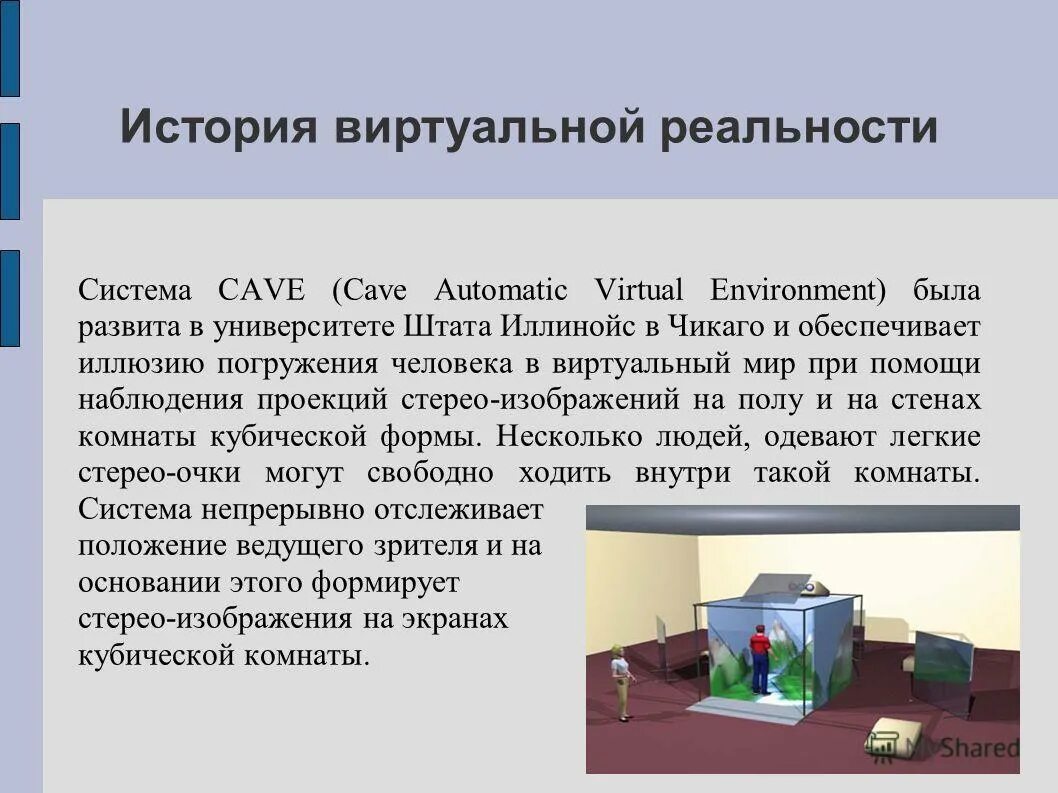 История виртуальной реальности

Система CAVE (Cave Automatic Virtual Environment) была развита в университете Штата Иллинойс в Чикаго и обеспечивает иллюзию погружения человека в виртуальный мир при помощи наблюдения проекций стерео-изображений на полу и на стенах комнаты кубической формы. Несколько людей, одевают легкие стерео-очки могут свободно ходить внутри такой комнаты. Система непрерывно отслеживает положение ведущего зрителя и на основании этого формирует стерео-изображения на экранах кубической комнаты.

MyShared